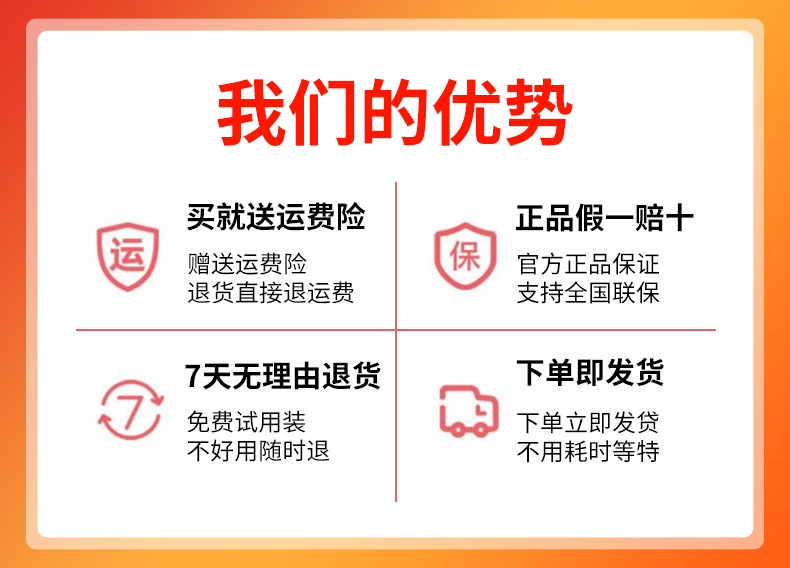 我们的优势

运

买就送运费险

赠送运费险
退货直接退运费

保

正品假一赔十

官方正品保证
支持全国联保

7

7天无理由退货

免费试用装
不好用随时退

下单即发货

下单立即发贷
不用耗时等特